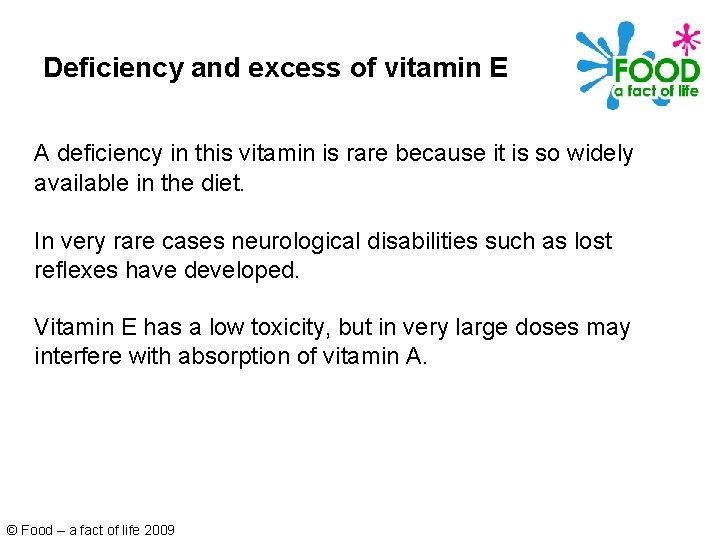 Deficiency and excess of vitamin E

FOOD
a fact of life

A deficiency in this vitamin is rare because it is so widely available in the diet.

In very rare cases neurological disabilities such as lost reflexes have developed.

Vitamin E has a low toxicity, but in very large doses may interfere with absorption of vitamin A.

© Food – a fact of life 2009